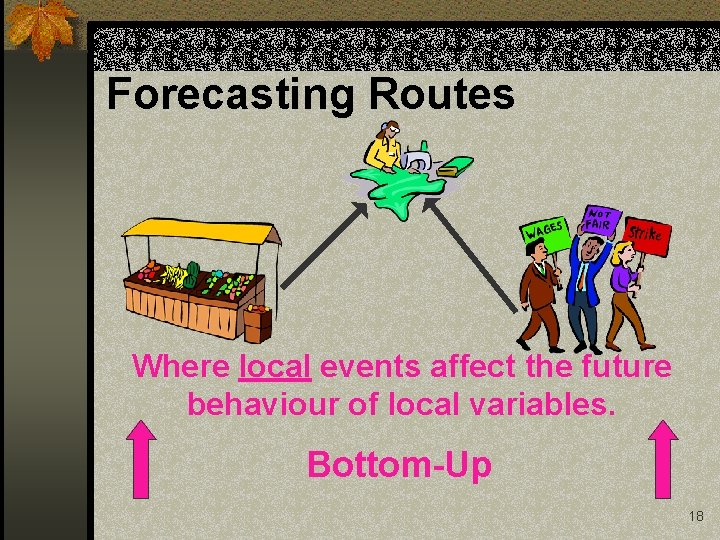 Forecasting Routes

WAGES

NOT FAIR

Strike

Where local events affect the future behaviour of local variables.

Bottom-Up

18